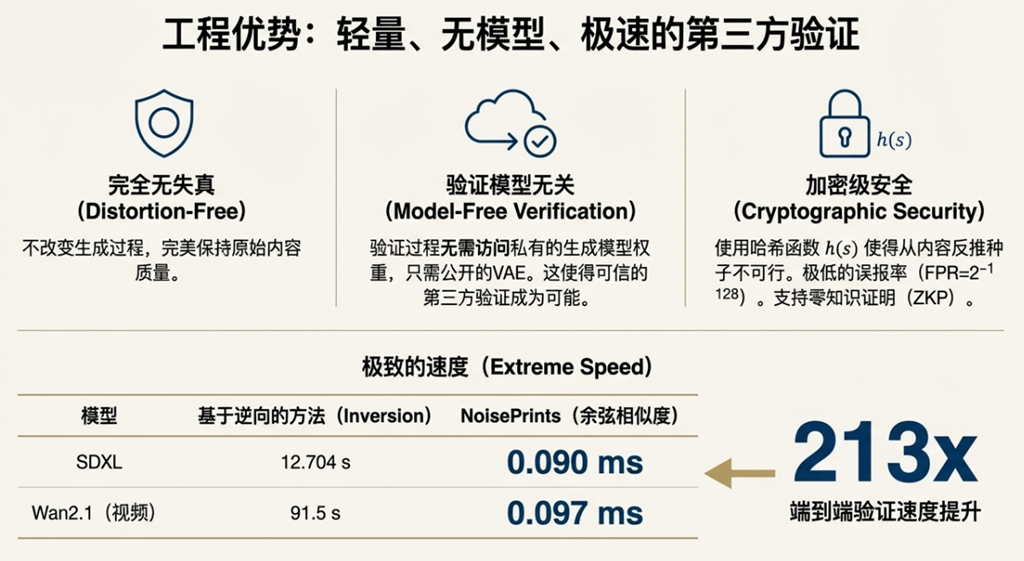 工程优势：轻量、无模型、极速的第三方验证

完全无失真
(Distortion-Free)
不改变生成过程，完美保持原始内容质量。

验证模型无关
(Model-Free Verification)
验证过程无需访问私有的生成模型权重，只需公开的VAE。这使得可信的第三方验证成为可能。

$h(s)$
加密级安全
(Cryptographic Security)
使用哈希函数 $h(s)$ 使得从内容反推种子不可行。极低的误报率（FPR=$2^{-128}$）。支持零知识证明（ZKP）。

极致的速度（Extreme Speed）

| 模型 | 基于逆向的方法（Inversion） | NoisePrints（余弦相似度） |
|---|---|---|
| SDXL | 12.704 s | 0.090 ms |
| Wan2.1（视频） | 91.5 s | 0.097 ms |

213x
端到端验证速度提升